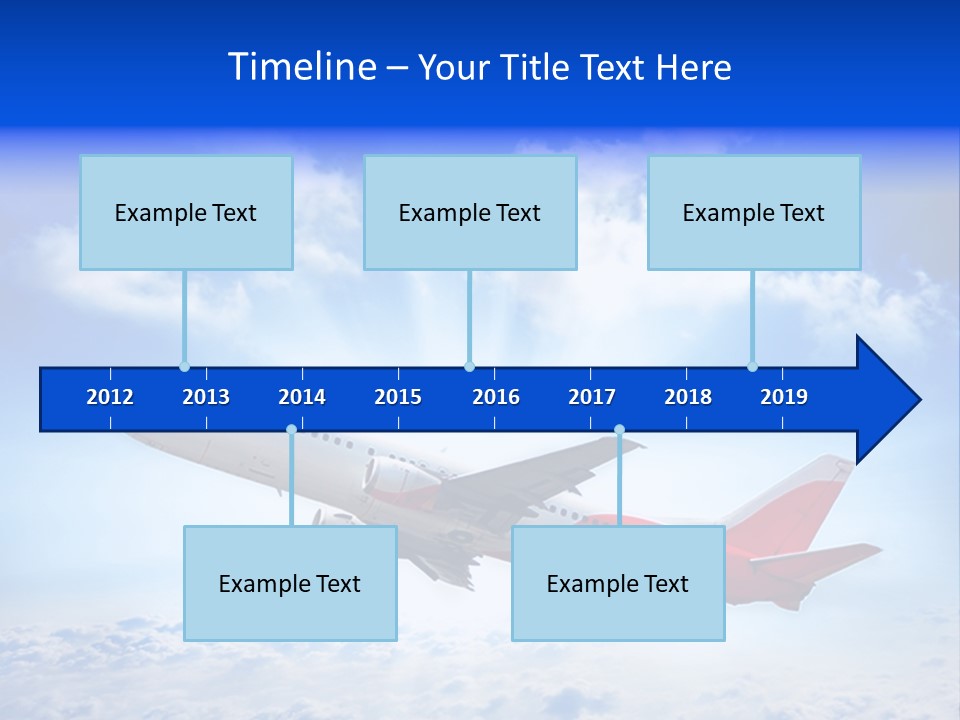 Timeline – Your Title Text Here

Example Text

Example Text

Example Text

2012 2013 2014 2015 2016 2017 2018 2019

Example Text

Example Text